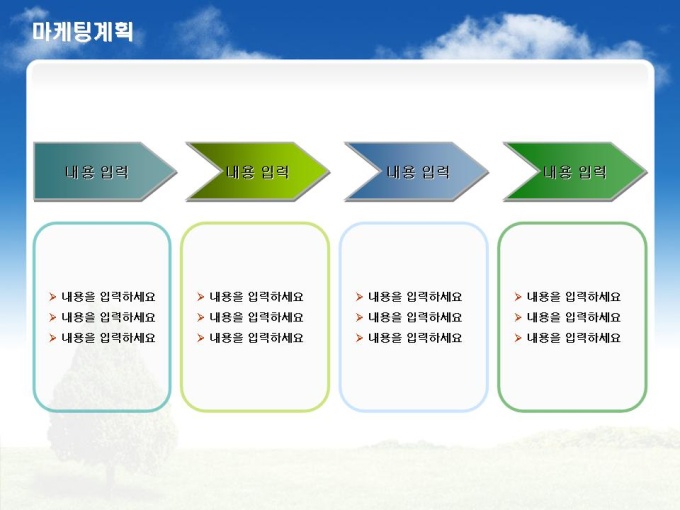 마케팅계획

내용 입력

내용 입력

내용 입력

내용 입력

➤ 내용을 입력하세요
➤ 내용을 입력하세요
➤ 내용을 입력하세요

➤ 내용을 입력하세요
➤ 내용을 입력하세요
➤ 내용을 입력하세요

➤ 내용을 입력하세요
➤ 내용을 입력하세요
➤ 내용을 입력하세요

➤ 내용을 입력하세요
➤ 내용을 입력하세요
➤ 내용을 입력하세요